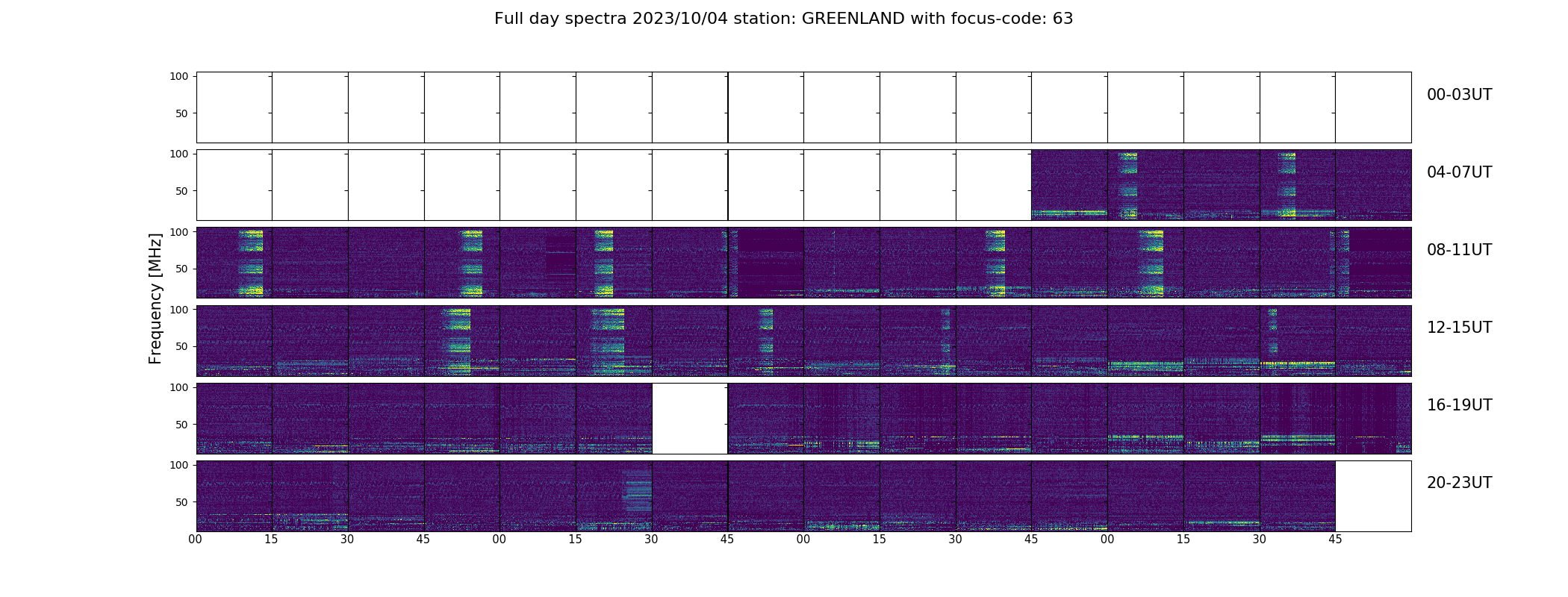 Full day spectra 2023/10/04 station: GREENLAND with focus-code: 63

Frequency [MHz]

100
50
00-03UT

100
50
04-07UT

100
50
08-11UT

100
50
12-15UT

100
50
16-19UT

100
50
20-23UT

00 15 30 45 00 15 30 45 00 15 30 45 00 15 30 45